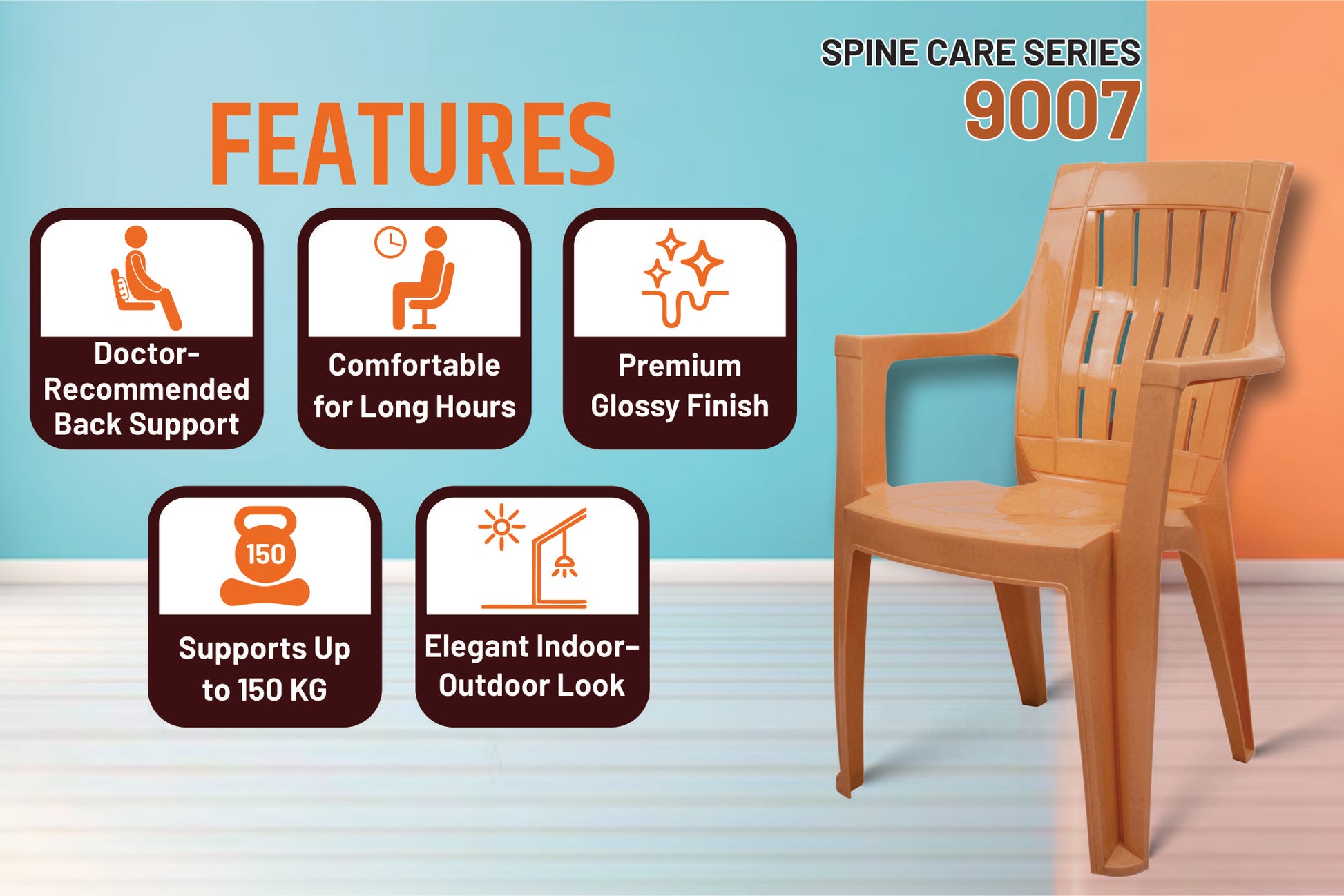 SPINE CARE SERIES
9007

FEATURES

Doctor-Recommended Back Support

Comfortable for Long Hours

Premium Glossy Finish

150

Supports Up to 150 KG

Elegant Indoor-Outdoor Look